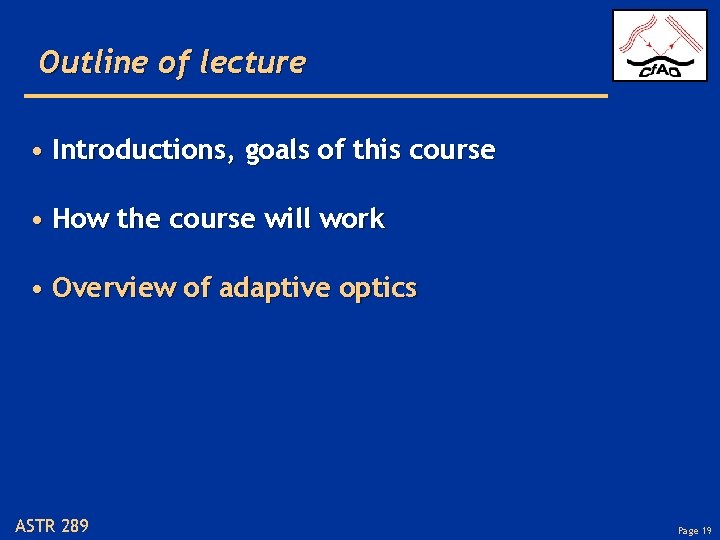 Outline of lecture

CfAO

• Introductions, goals of this course

• How the course will work

• Overview of adaptive optics

ASTR 289

Page 19